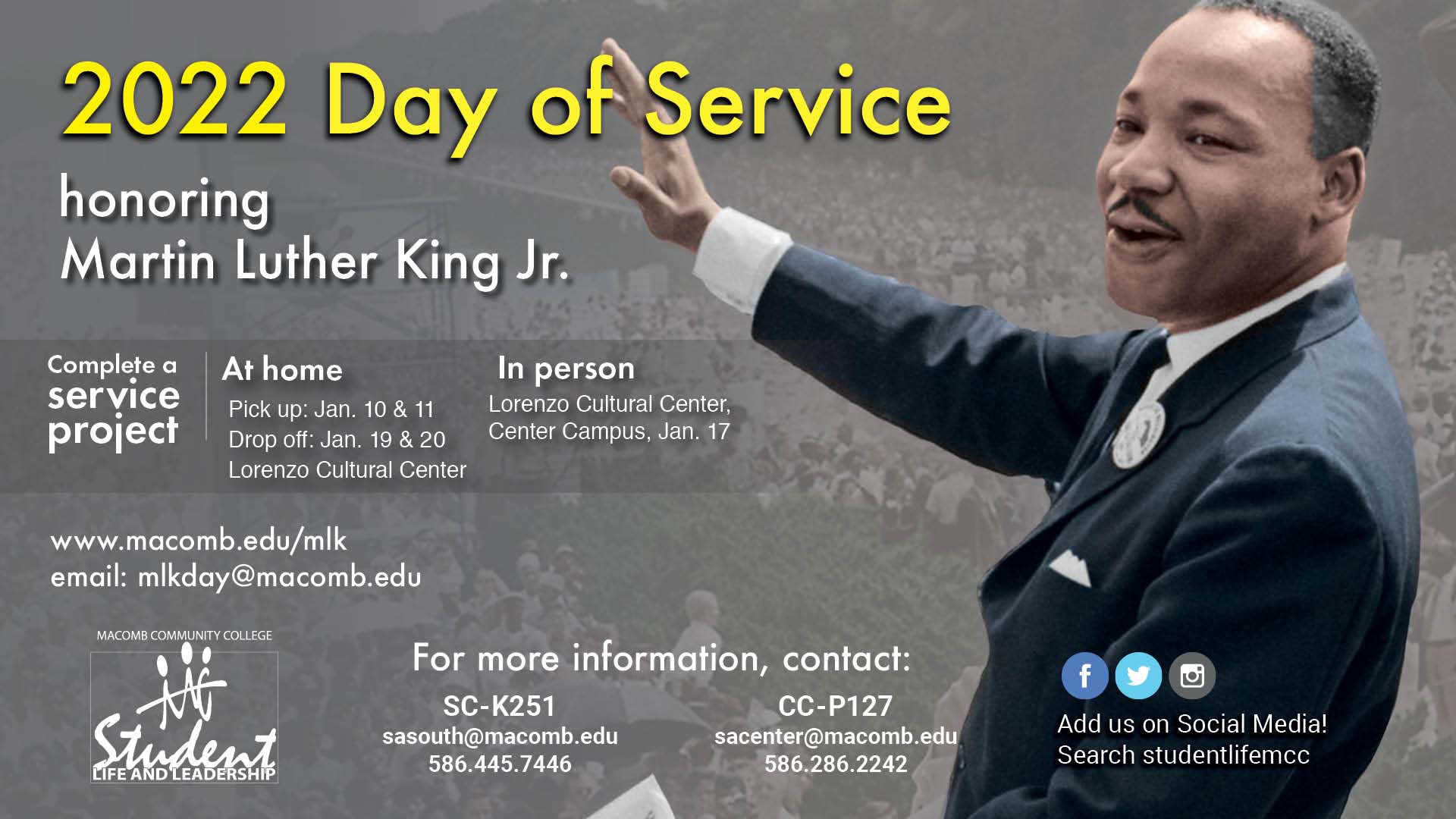 2022 Day of Service

honoring
Martin Luther King Jr.

Complete a service project

At home
Pick up: Jan. 10 & 11
Drop off: Jan. 19 & 20
Lorenzo Cultural Center

In person
Lorenzo Cultural Center, Center Campus, Jan. 17

www.macomb.edu/mlk
email: mlkday@macomb.edu

MACOMB COMMUNITY COLLEGE
Student
LIFE AND LEADERSHIP

For more information, contact:

SC-K251
sasouth@macomb.edu
586.445.7446

CC-P127
sacenter@macomb.edu
586.286.2242

Add us on Social Media!
Search studentlifemcc